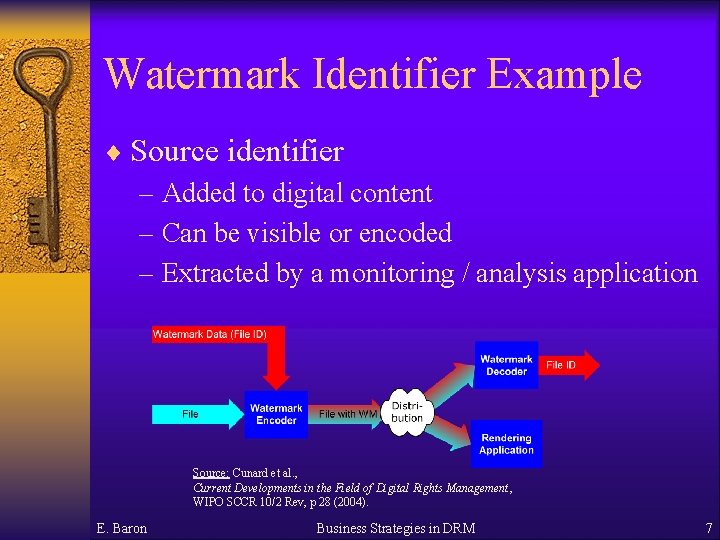 Watermark Identifier Example

♦ Source identifier

– Added to digital content

– Can be visible or encoded

– Extracted by a monitoring / analysis application

Watermark Data (File ID)

File

Watermark Encoder

File with WM

Distribution

Watermark Decoder

File ID

Rendering Application

Source: Cunard et al., Current Developments in the Field of Digital Rights Management, WIPO SCCR 10/2 Rev, p 28 (2004).

E. Baron

Business Strategies in DRM

7